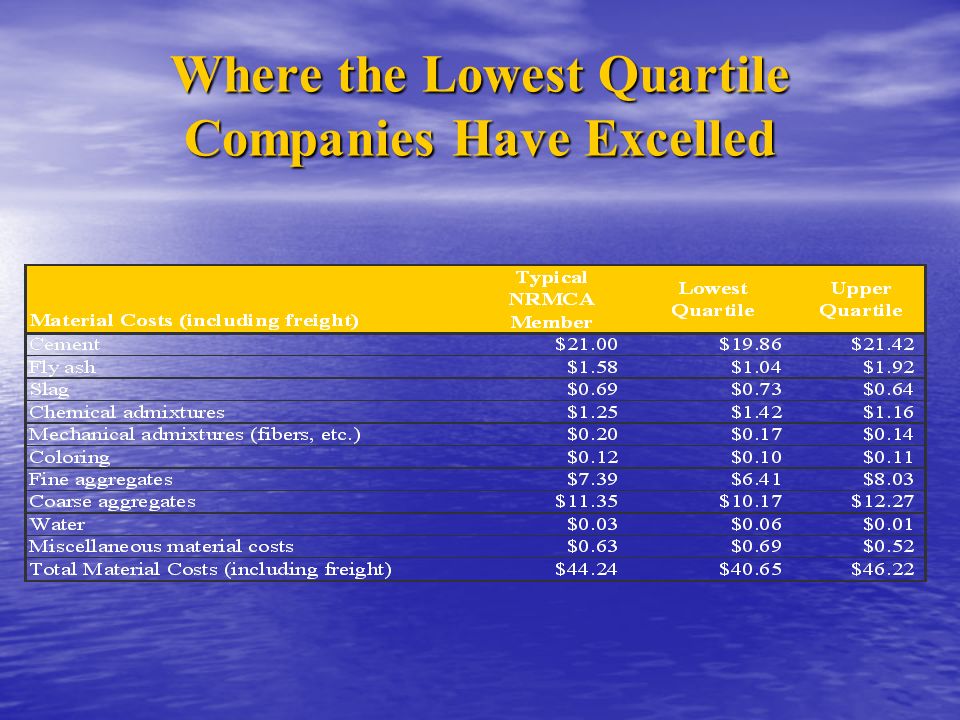 Where the Lowest Quartile Companies Have Excelled

| Material Costs (including freight) | Typical NRMCA Member | Lowest Quartile | Upper Quartile |
|---|---|---|---|
| Cement | \$21.00 | \$19.86 | \$21.42 |
| Fly ash | \$1.58 | \$1.04 | \$1.92 |
| Slag | \$0.69 | \$0.73 | \$0.64 |
| Chemical admixtures | \$1.25 | \$1.42 | \$1.16 |
| Mechanical admixtures (fibers, etc.) | \$0.20 | \$0.17 | \$0.14 |
| Coloring | \$0.12 | \$0.10 | \$0.11 |
| Fine aggregates | \$7.39 | \$6.41 | \$8.03 |
| Coarse aggregates | \$11.35 | \$10.17 | \$12.27 |
| Water | \$0.03 | \$0.06 | \$0.01 |
| Miscellaneous material costs | \$0.63 | \$0.69 | \$0.52 |
| Total Material Costs (including freight) | \$44.24 | \$40.65 | \$46.22 |